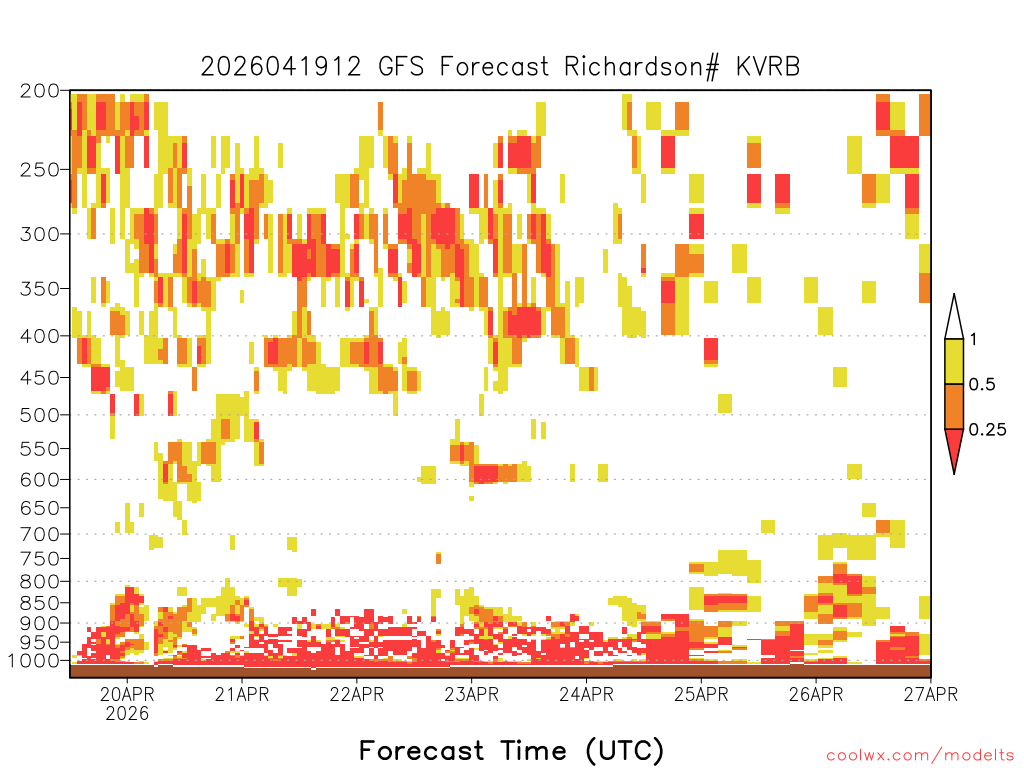 2026041912 GFS Forecast Richardson# KVRB

200
250
300
350
400
450
500
550
600
650
700
750
800
850
900
950
1000

1
0.5
0.25

20APR
2026
21APR
22APR
23APR
24APR
25APR
26APR
27APR

Forecast Time (UTC)

coolwx.com/modelts